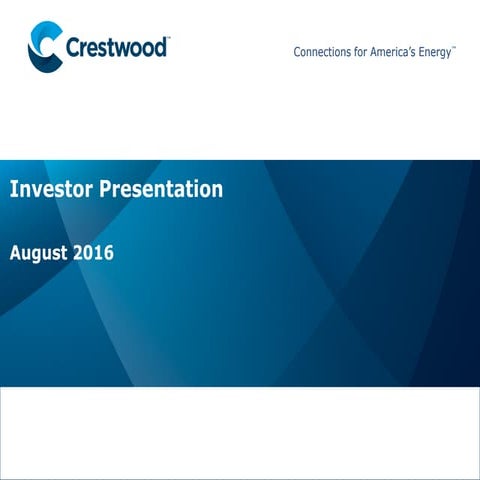 Crestwood™

Connections for America's Energy™

Investor Presentation

August 2016